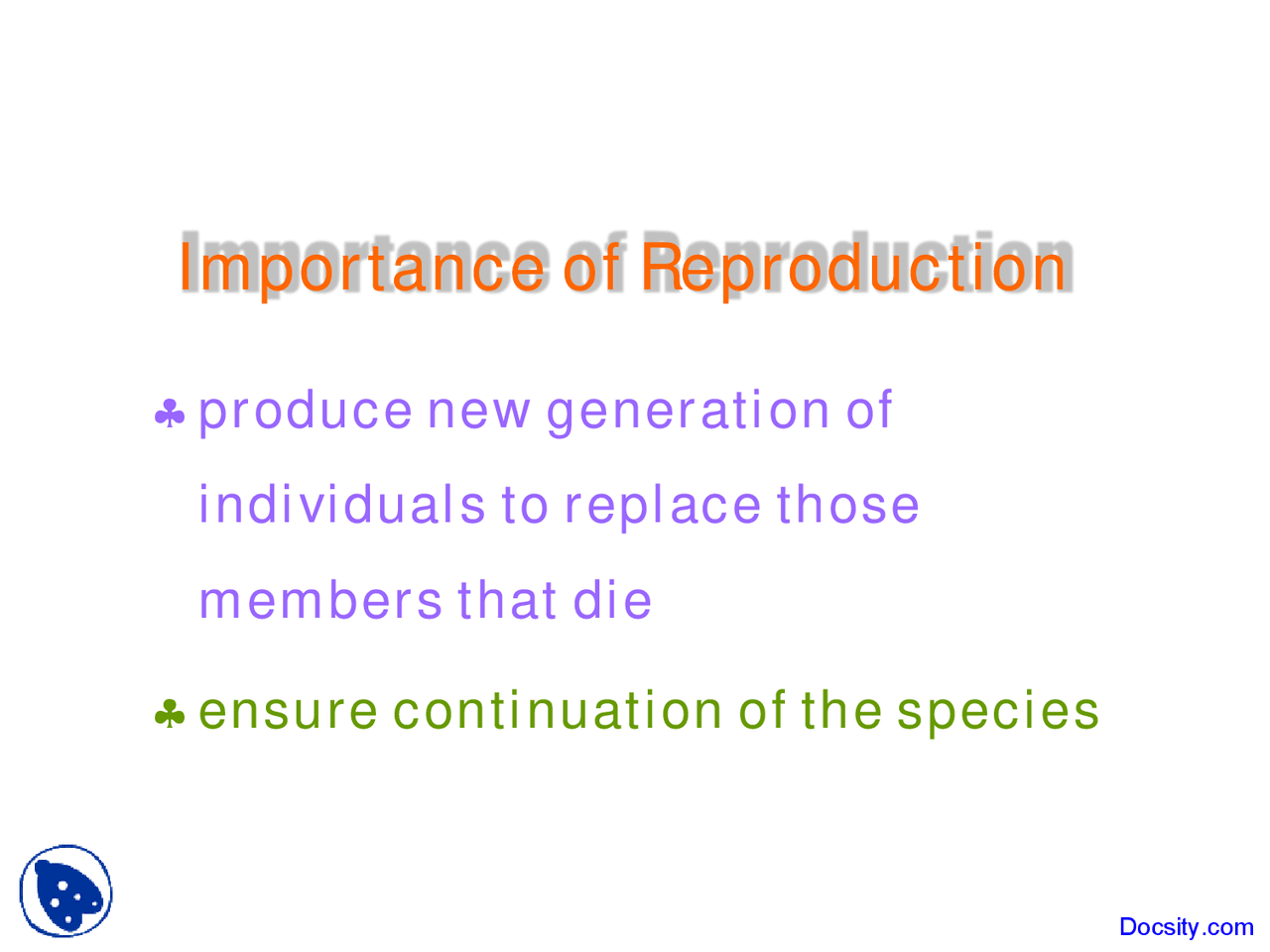 Importance of Reproduction

♣ produce new generation of individuals to replace those members that die

♣ ensure continuation of the species

Docsity.com